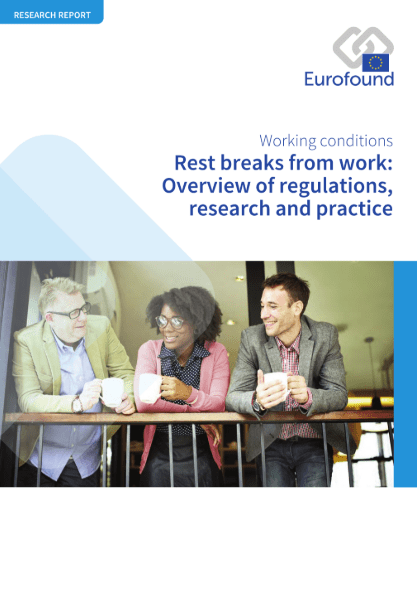 RESEARCH REPORT

Eurofound

Working conditions

Rest breaks from work: Overview of regulations, research and practice